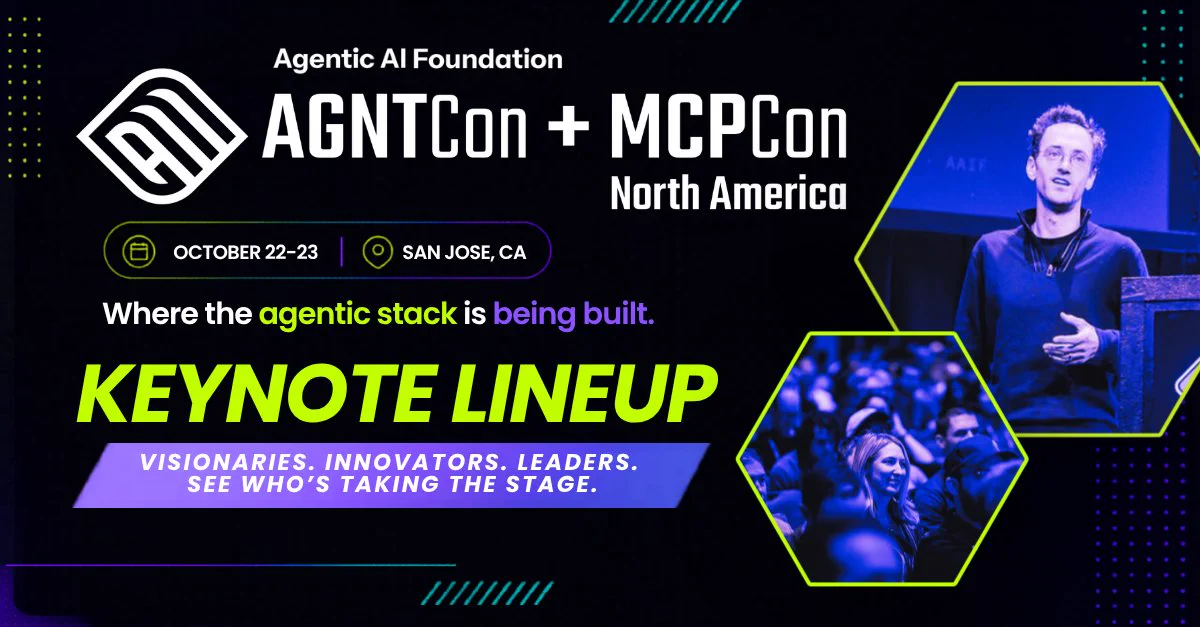 Agentic AI Foundation

AGNTCon + MCPCon
North America

OCTOBER 22-23 | SAN JOSE, CA

Where the agentic stack is being built.

KEYNOTE LINEUP

VISIONARIES. INNOVATORS. LEADERS.
SEE WHO'S TAKING THE STAGE.

AAIF